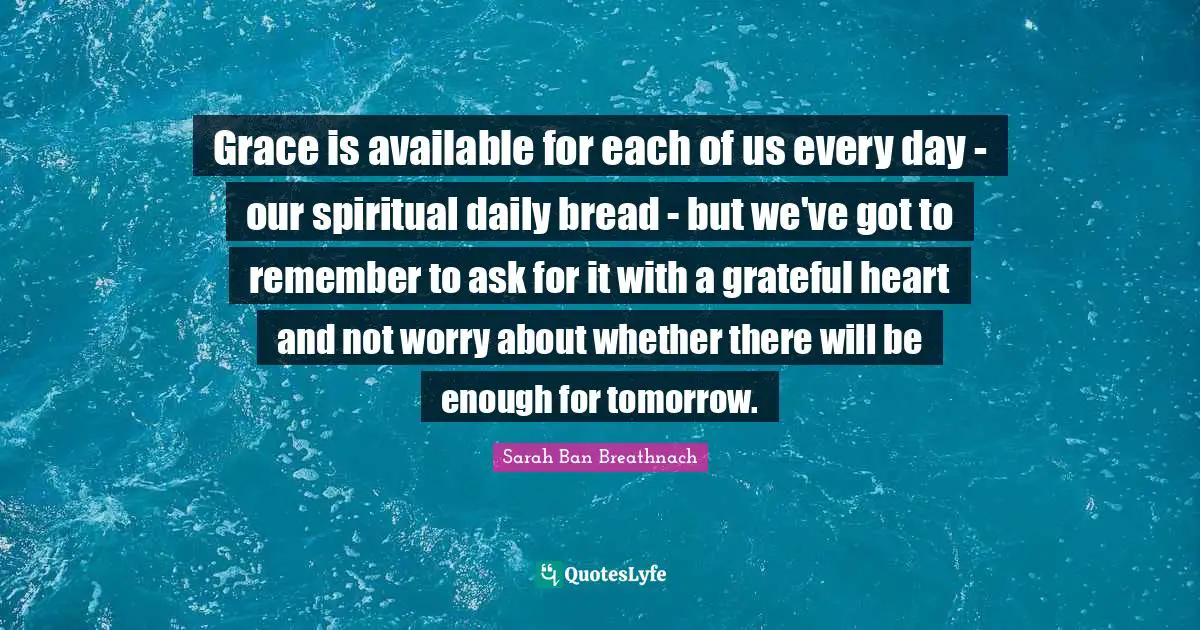 Grace is available for each of us every day - our spiritual daily bread - but we've got to remember to ask for it with a grateful heart and not worry about whether there will be enough for tomorrow.

Sarah Ban Breathnach

QuotesLyfe